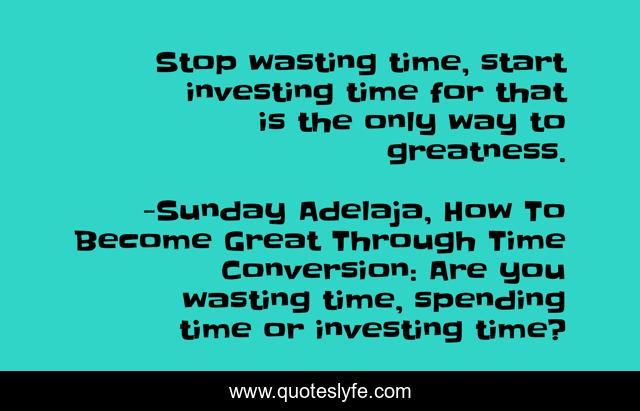 Stop wasting time, start investing time for that is the only way to greatness.

-Sunday Adelaja, How To Become Great Through Time Conversion: Are you wasting time, spending time or investing time?

www.quoteslyfe.com